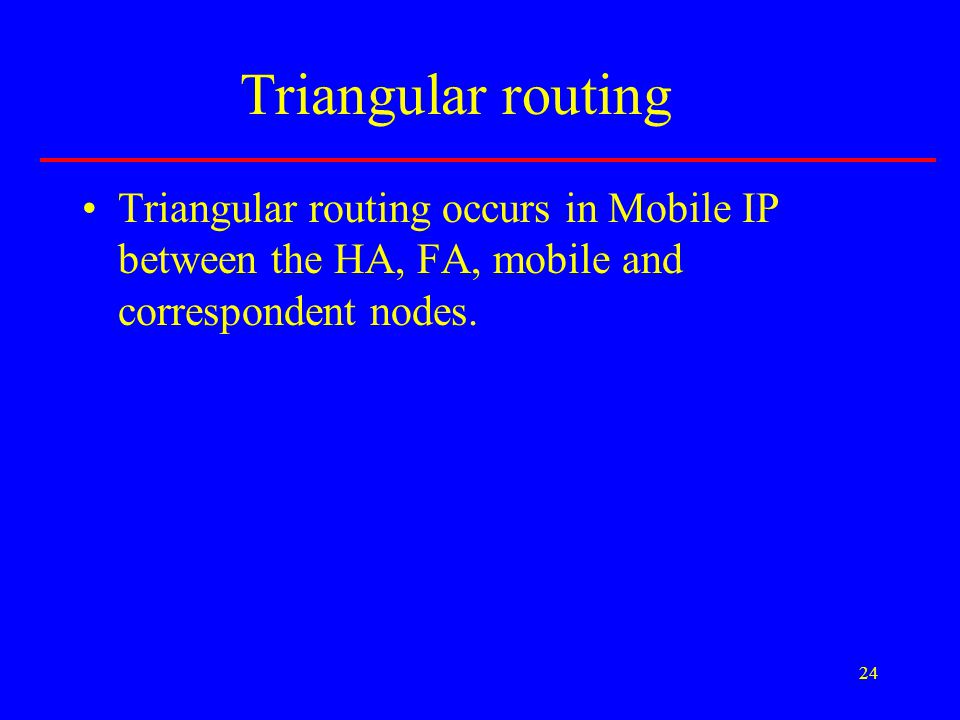 Triangular routing

• Triangular routing occurs in Mobile IP between the HA, FA, mobile and correspondent nodes.

24